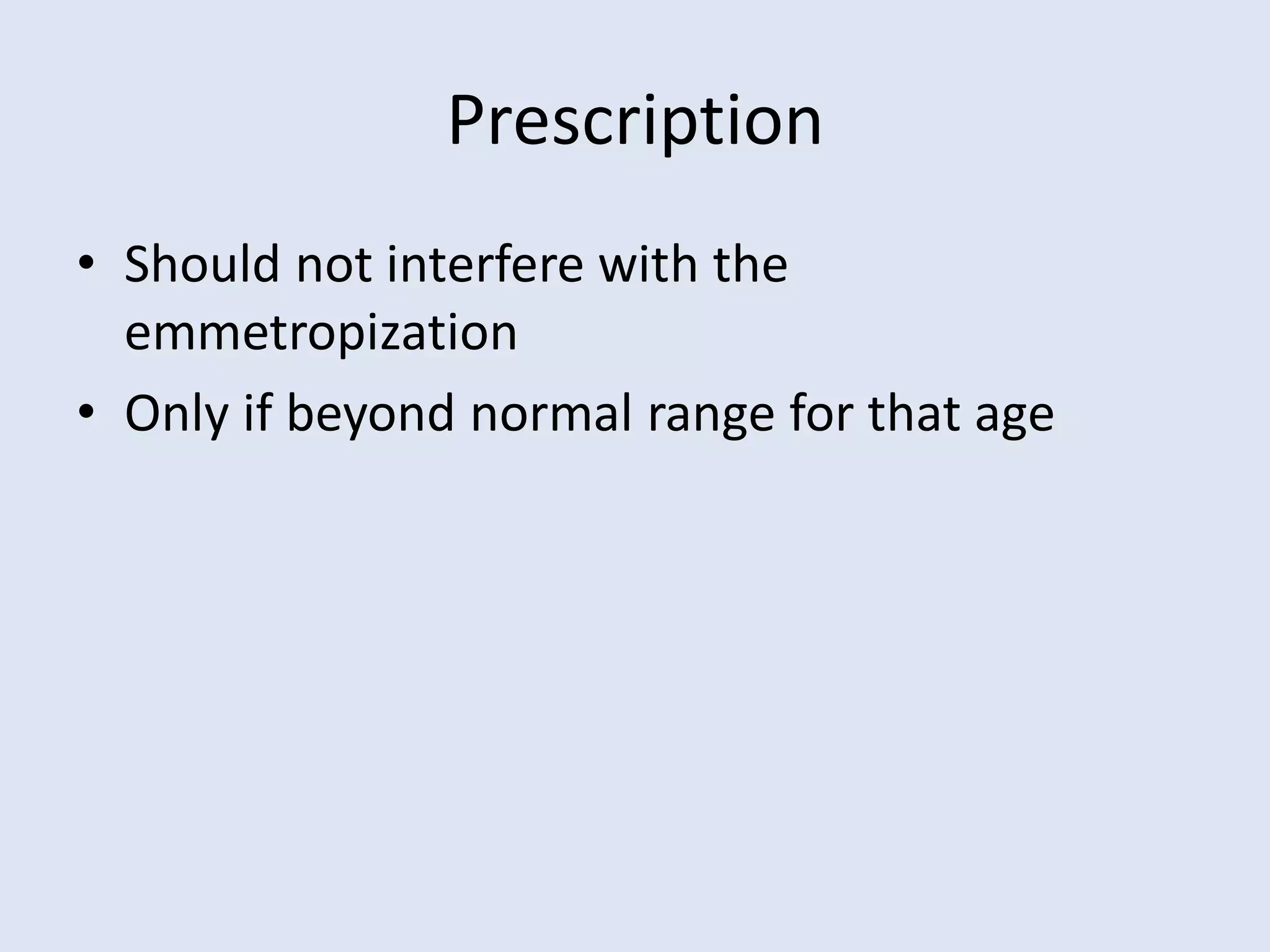 Prescription

• Should not interfere with the emmetropization
• Only if beyond normal range for that age